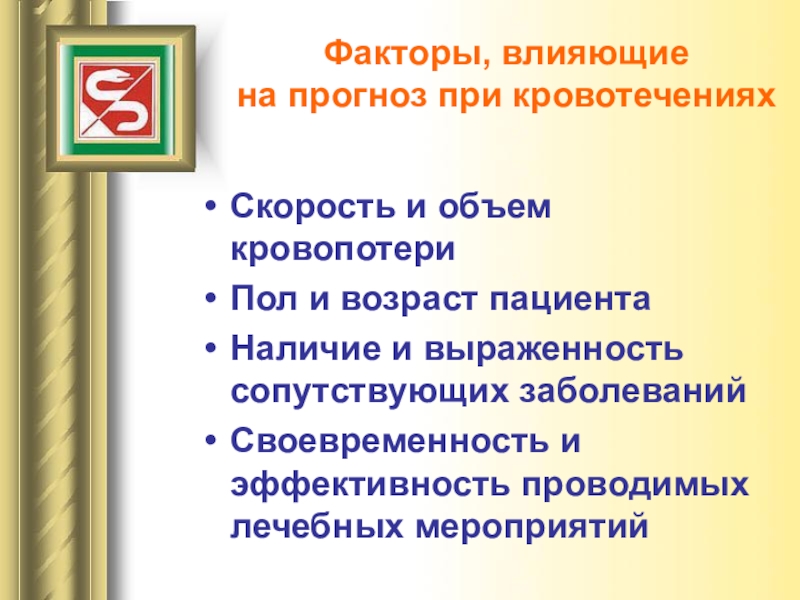 Факторы, влияющие на прогноз при кровотечениях

• Скорость и объем кровопотери
• Пол и возраст пациента
• Наличие и выраженность сопутствующих заболеваний
• Своевременность и эффективность проводимых лечебных мероприятий